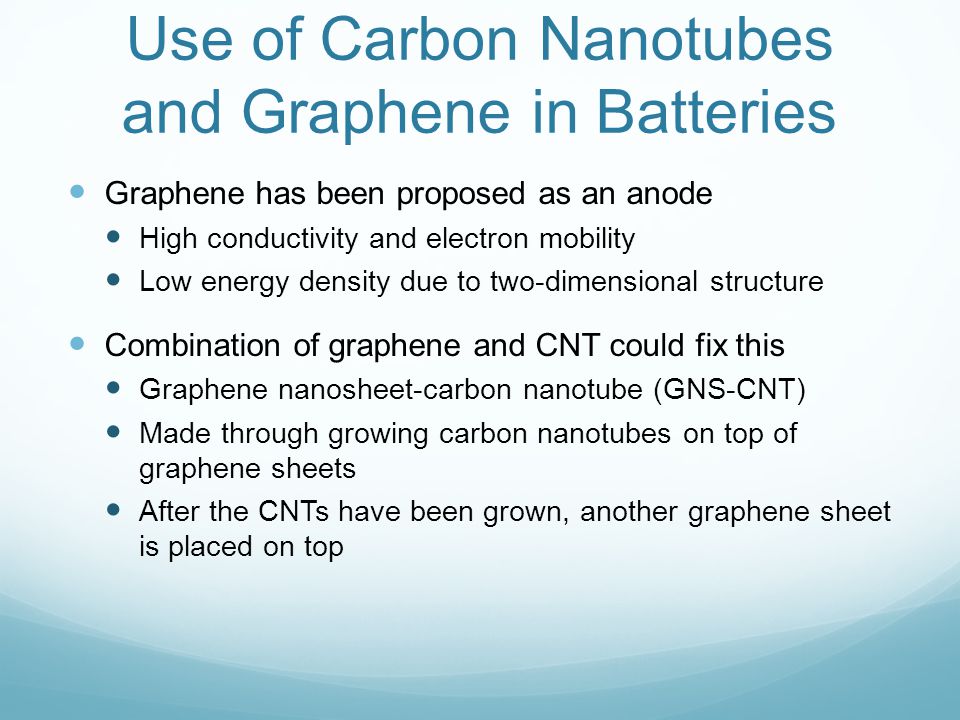 Use of Carbon Nanotubes and Graphene in Batteries

- Graphene has been proposed as an anode
  - High conductivity and electron mobility
  - Low energy density due to two-dimensional structure

- Combination of graphene and CNT could fix this
  - Graphene nanosheet-carbon nanotube (GNS-CNT)
  - Made through growing carbon nanotubes on top of graphene sheets
  - After the CNTs have been grown, another graphene sheet is placed on top